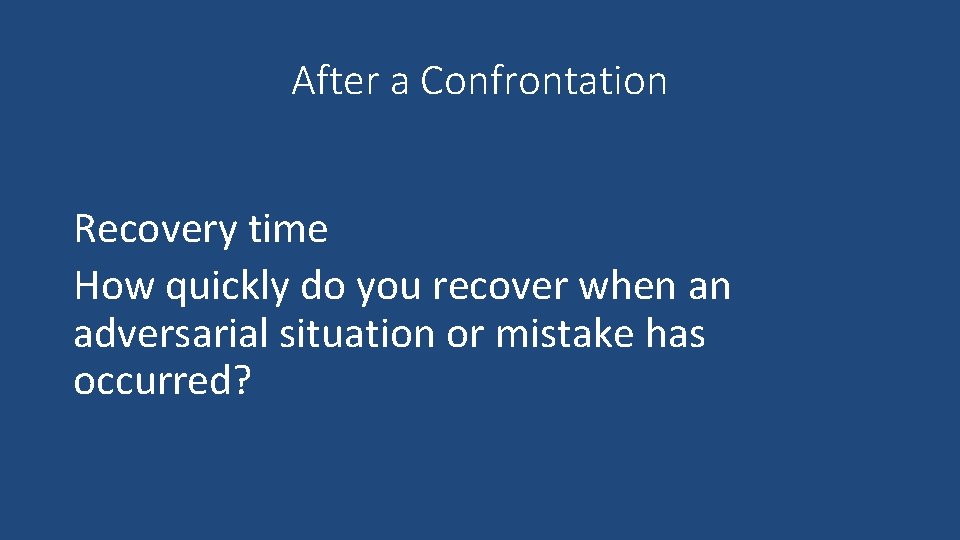 After a Confrontation

Recovery time

How quickly do you recover when an adversarial situation or mistake has occurred?